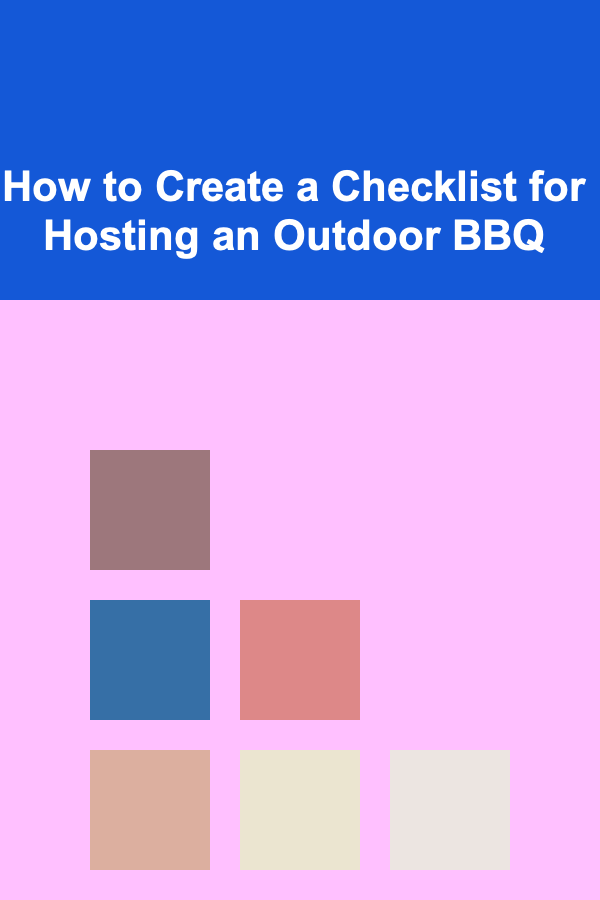 How to Create a Checklist for Hosting an Outdoor BBQ